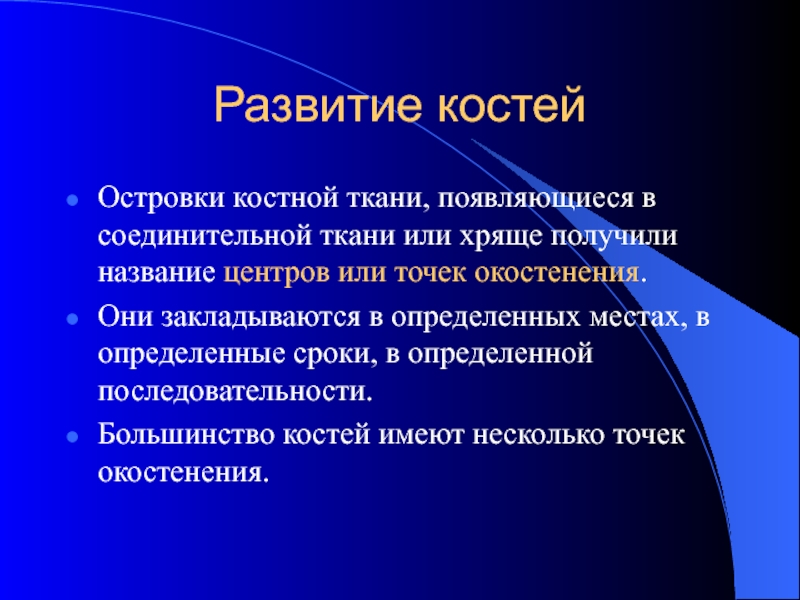 Развитие костей

- Островки костной ткани, появляющиеся в соединительной ткани или хряще получили название центров или точек окостенения.
- Они закладываются в определенных местах, в определенные сроки, в определенной последовательности.
- Большинство костей имеют несколько точек окостенения.